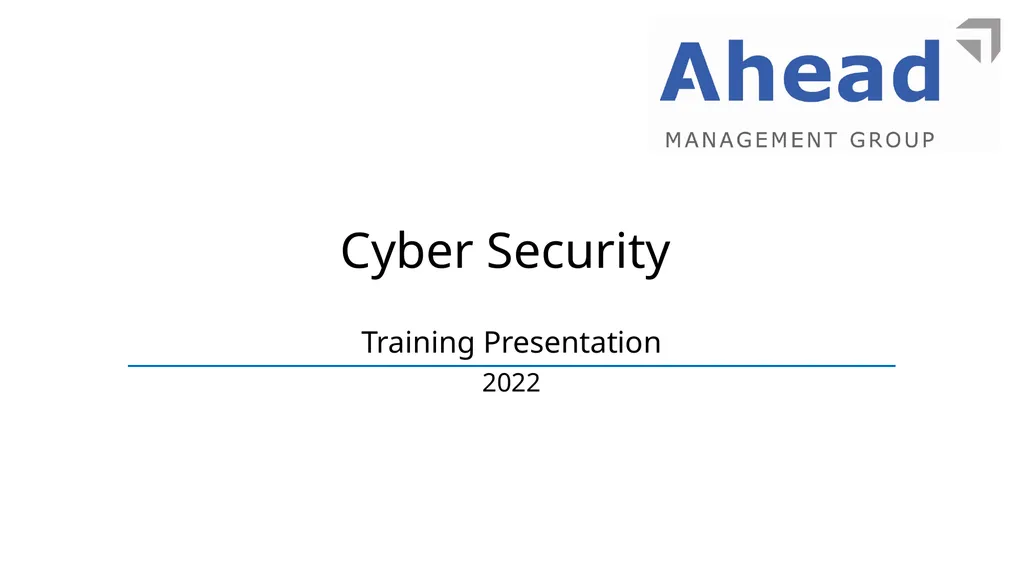 Ahead
MANAGEMENT GROUP

Cyber Security

Training Presentation

2022